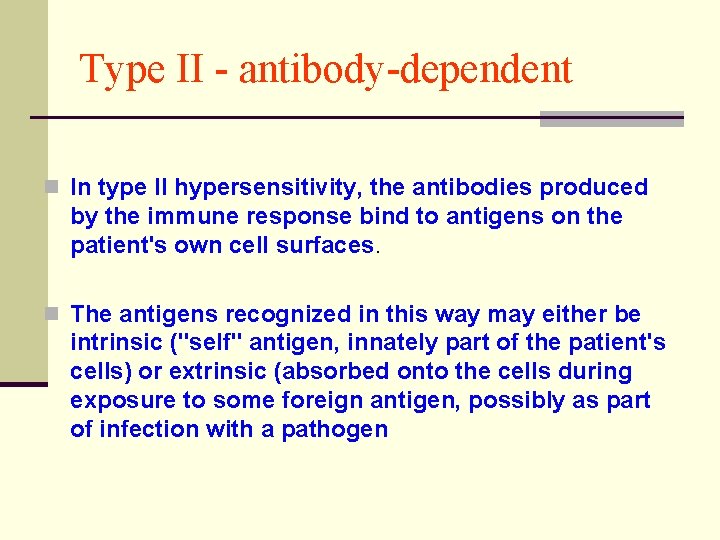 Type II - antibody-dependent

In type II hypersensitivity, the antibodies produced by the immune response bind to antigens on the patient's own cell surfaces.

The antigens recognized in this way may either be intrinsic ("self" antigen, innately part of the patient's cells) or extrinsic (absorbed onto the cells during exposure to some foreign antigen, possibly as part of infection with a pathogen